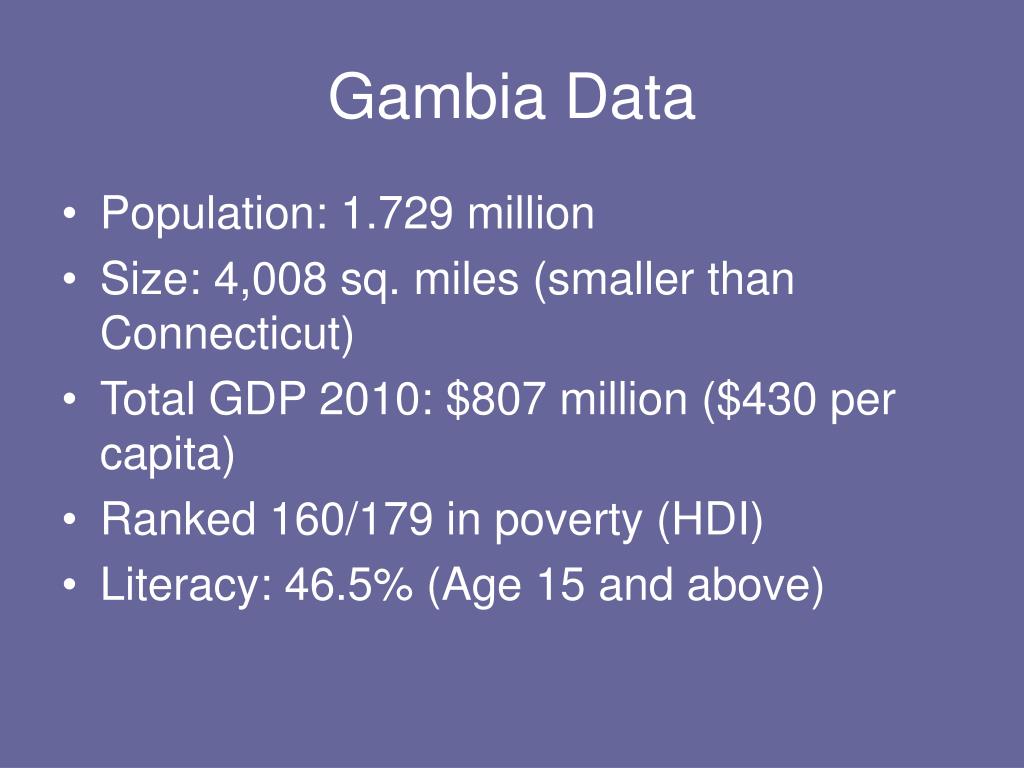 Gambia Data

• Population: 1.729 million
• Size: 4,008 sq. miles (smaller than Connecticut)
• Total GDP 2010: \$807 million (\$430 per capita)
• Ranked 160/179 in poverty (HDI)
• Literacy: 46.5% (Age 15 and above)